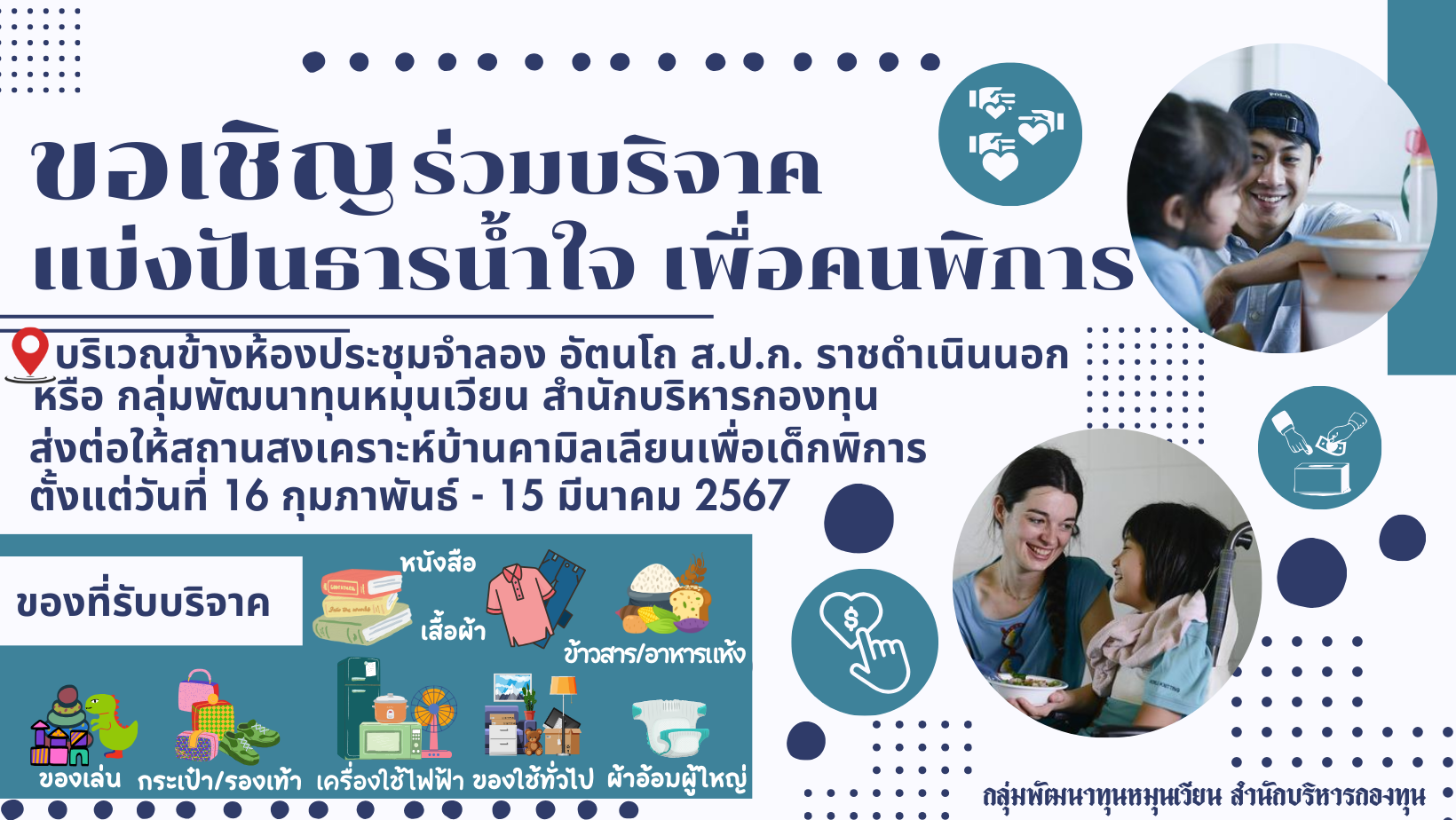 ขอเชิญร่วมบริจาค
แบ่งปันธารน้ำใจ เพื่อคนพิการ

บริเวณข้างห้องประชุมจำลอง อัตนโถ ส.ป.ก. ราชดำเนินนอก
หรือ กลุ่มพัฒนาทุนหมุนเวียน สำนักบริหารกองทุน
ส่งต่อให้สถานสงเคราะห์บ้านคามิลเลียนเพื่อเด็กพิการ
ตั้งแต่วันที่ 16 กุมภาพันธ์ - 15 มีนาคม 2567

ของที่รับบริจาค

หนังสือ
เสื้อผ้า
ข้าวสาร/อาหารแห้ง
ของเล่น
กระเป๋า/รองเท้า
เครื่องใช้ไฟฟ้า
ของใช้ทั่วไป
ผ้าอ้อมผู้ใหญ่

กลุ่มพัฒนาทุนหมุนเวียน สำนักบริหารกองทุน